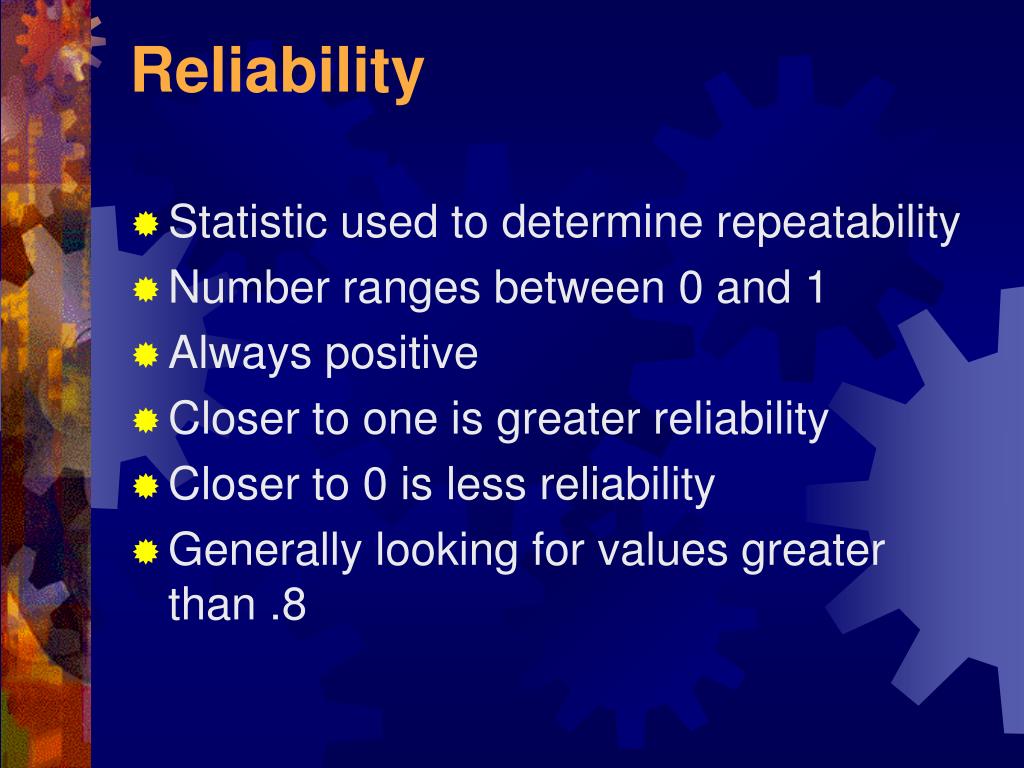 Reliability

Statistic used to determine repeatability
Number ranges between 0 and 1
Always positive
Closer to one is greater reliability
Closer to 0 is less reliability
Generally looking for values greater than .8